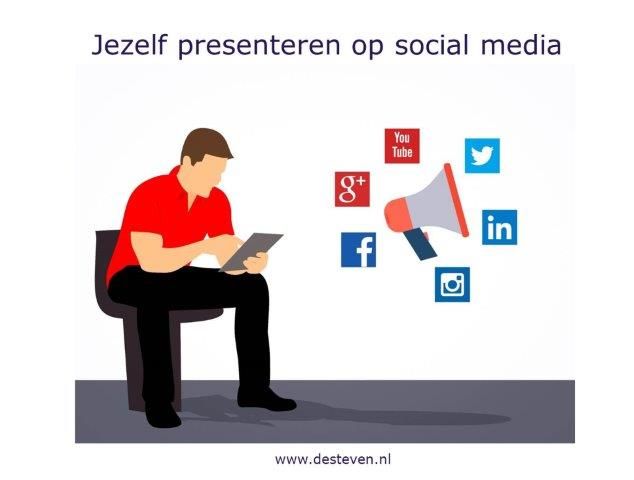 Jezelf presenteren op social media

You Tube

g+

in

f

www.desteven.nl